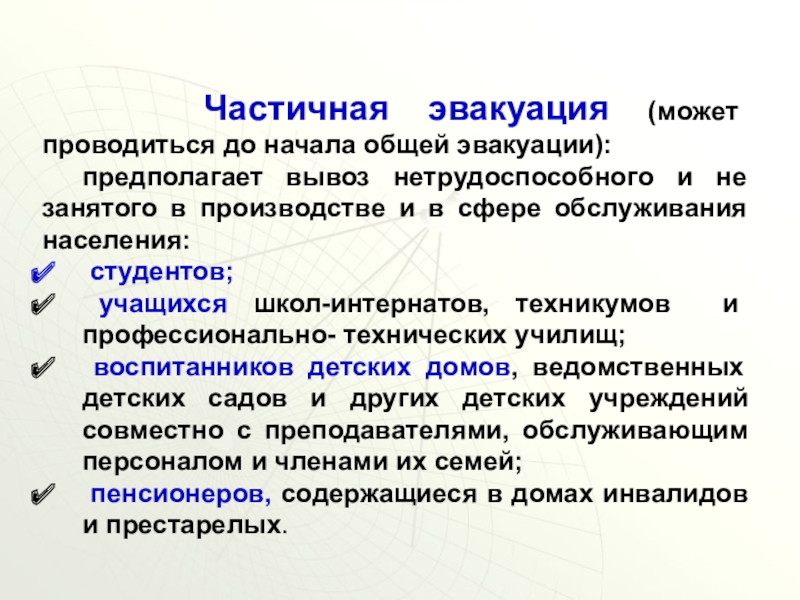 Частичная эвакуация (может проводиться до начала общей эвакуации):

предполагает вывоз нетрудоспособного и не занятого в производстве и в сфере обслуживания населения:

✔ студентов;

✔ учащихся школ-интернатов, техникумов и профессионально- технических училищ;

✔ воспитанников детских домов, ведомственных детских садов и других детских учреждений совместно с преподавателями, обслуживающим персоналом и членами их семей;

✔ пенсионеров, содержащиеся в домах инвалидов и престарелых.